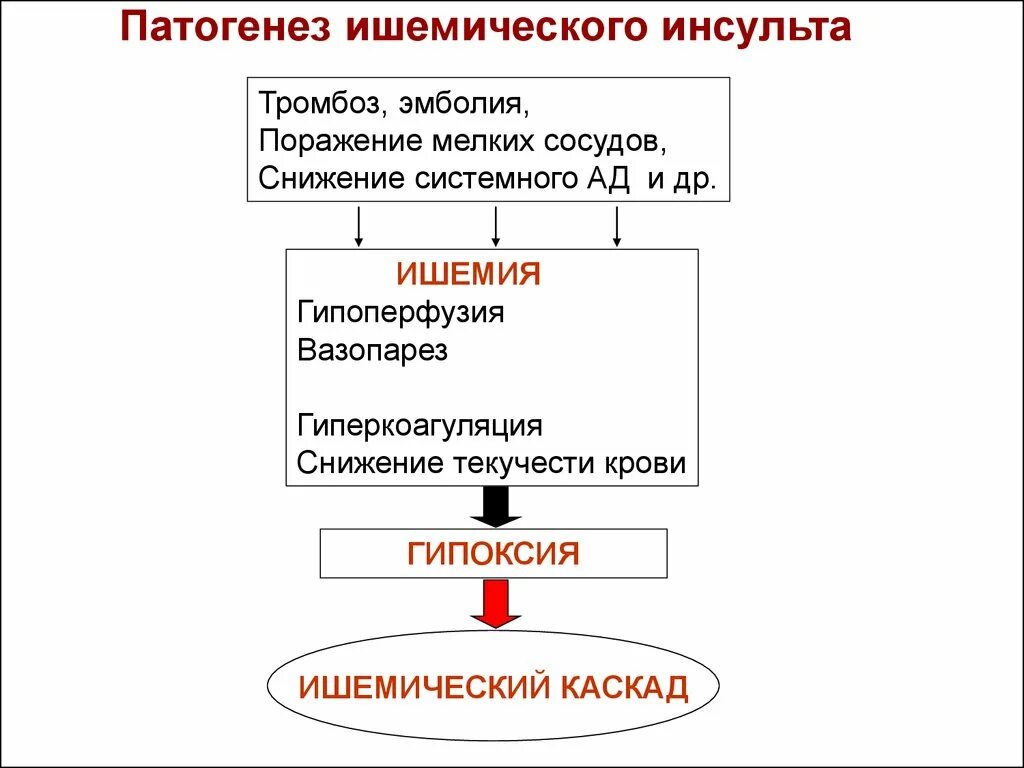 Патогенез ишемического инсульта

Тромбоз, эмболия,
Поражение мелких сосудов,
Снижение системного АД и др.

ИШЕМИЯ
Гипоперфузия
Вазопарез

Гиперкоагуляция
Снижение текучести крови

ГИПОКСИЯ

ИШЕМИЧЕСКИЙ КАСКАД